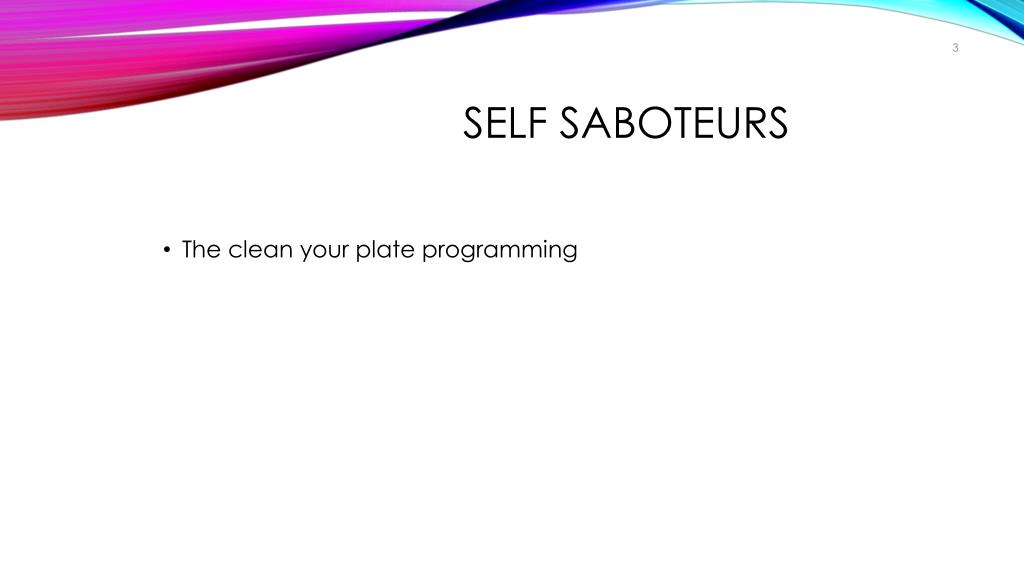 3

SELF SABOTEURS

• The clean your plate programming